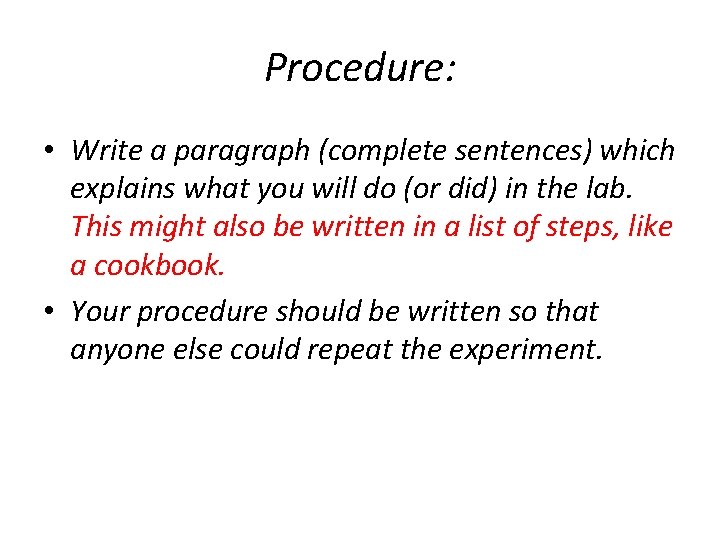 Procedure:

• Write a paragraph (complete sentences) which explains what you will do (or did) in the lab. This might also be written in a list of steps, like a cookbook.

• Your procedure should be written so that anyone else could repeat the experiment.